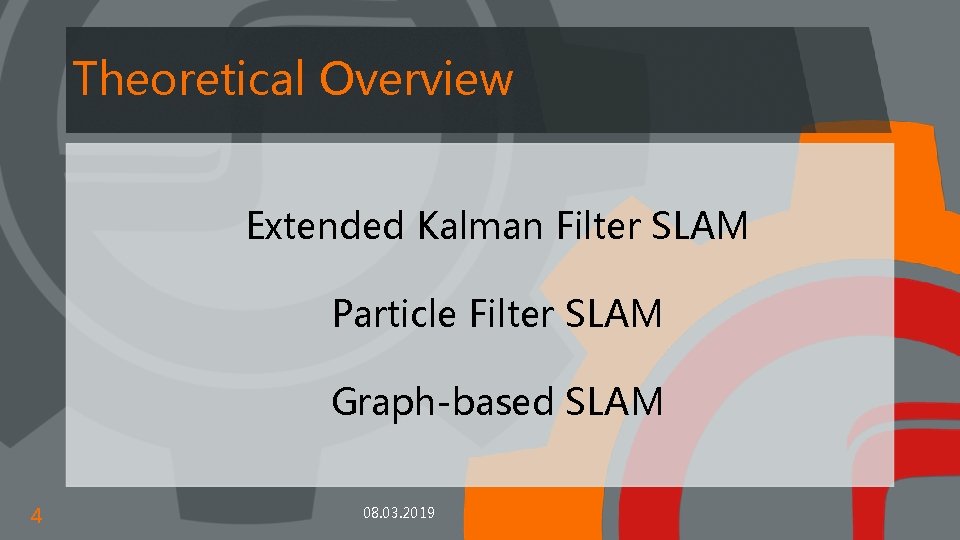 Theoretical Overview

Extended Kalman Filter SLAM

Particle Filter SLAM

Graph-based SLAM

4

08.03.2019